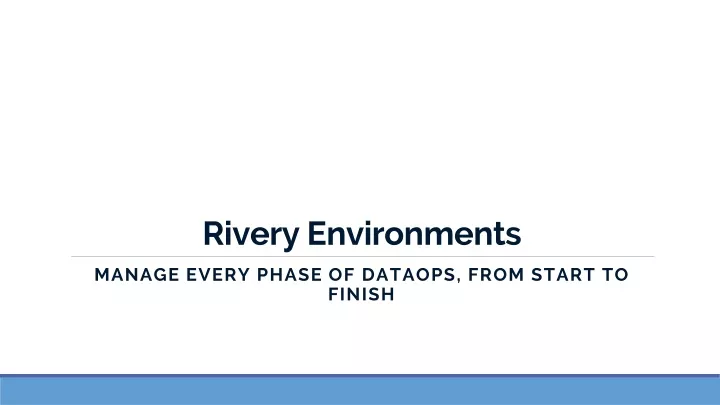 Rivery Environments

MANAGE EVERY PHASE OF DATAOPS, FROM START TO FINISH